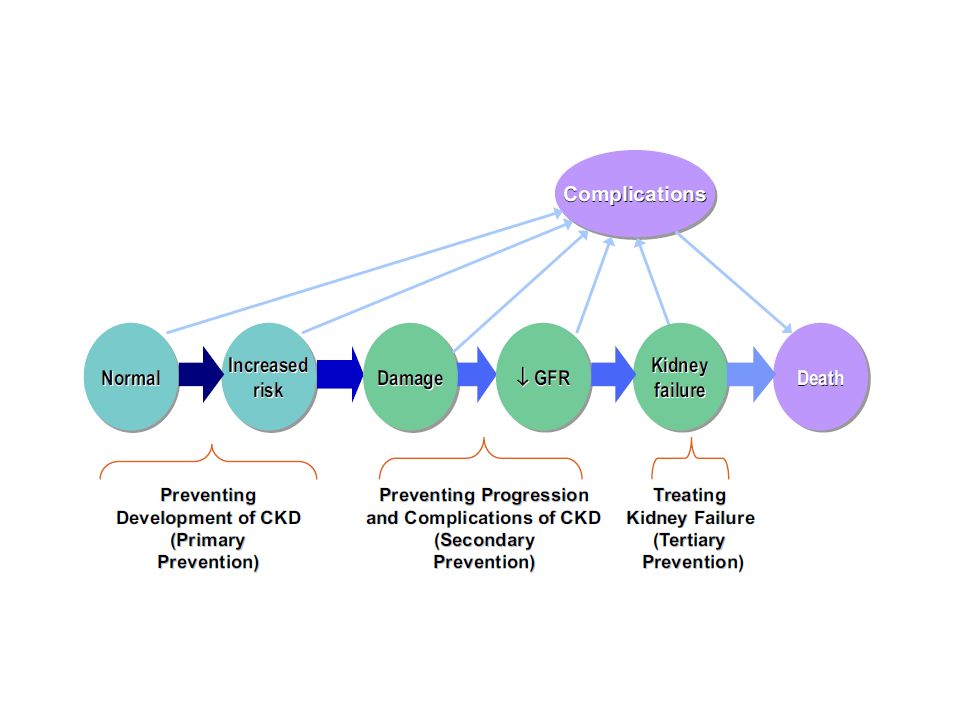 Complications

Normal

Increased risk

Damage

↓ GFR

Kidney failure

Death

Preventing Development of CKD (Primary Prevention)

Preventing Progression and Complications of CKD (Secondary Prevention)

Treating Kidney Failure (Tertiary Prevention)